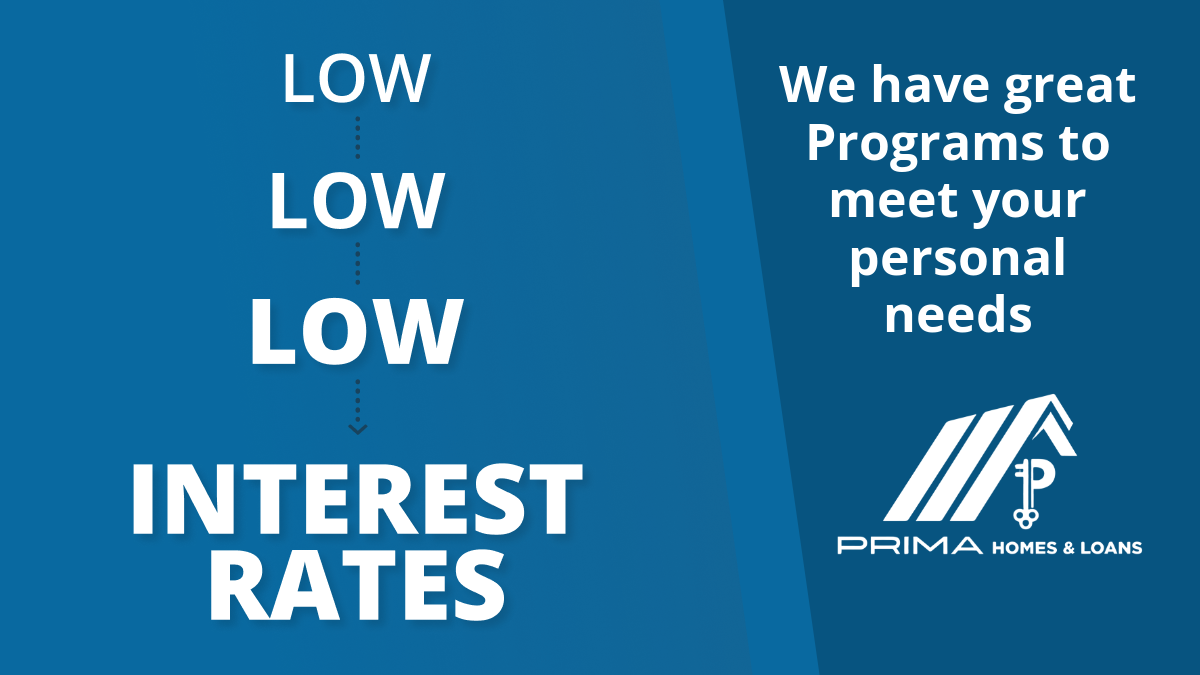 LOW

LOW

LOW

INTEREST RATES

We have great Programs to meet your personal needs

P

PRIMA HOMES & LOANS